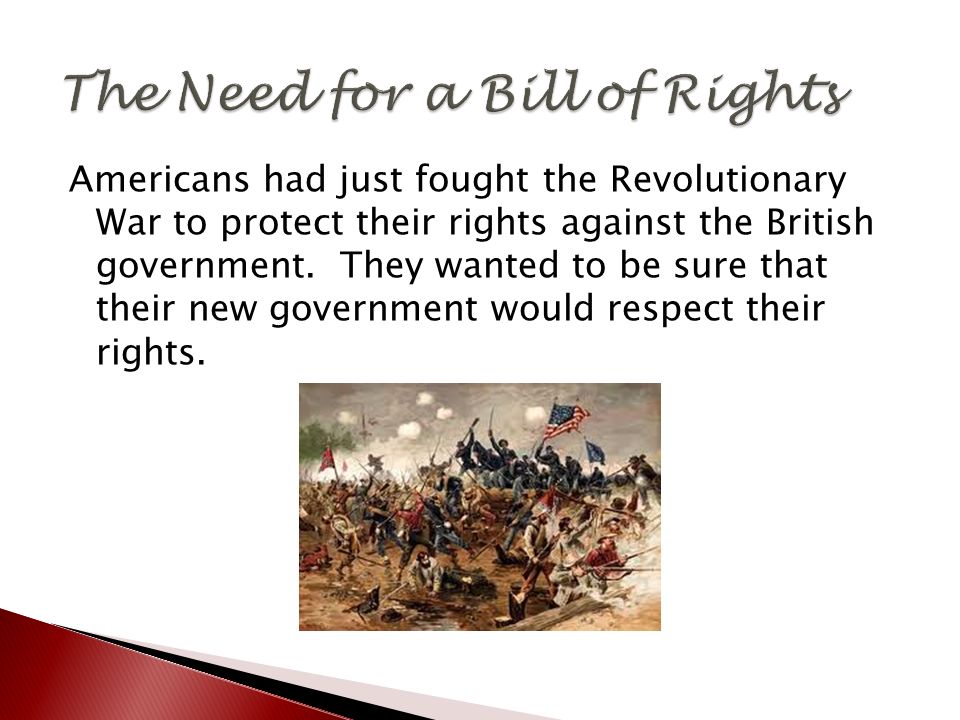 The Need for a Bill of Rights

Americans had just fought the Revolutionary War to protect their rights against the British government. They wanted to be sure that their new government would respect their rights.